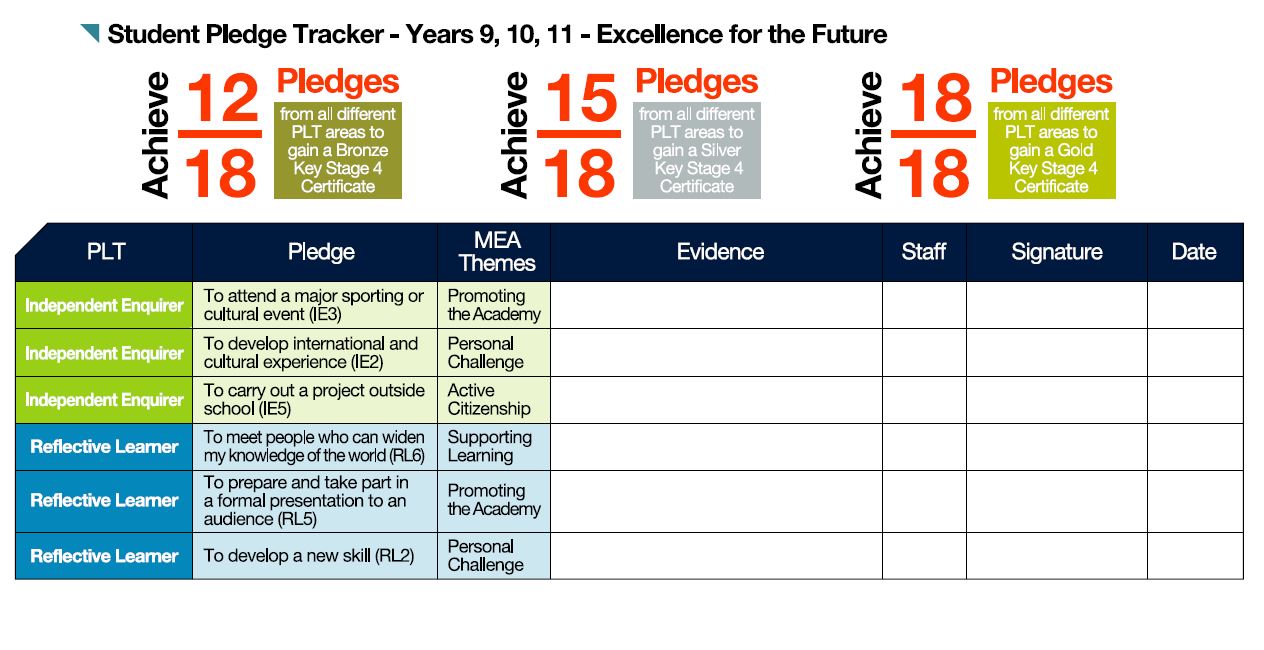 Student Pledge Tracker - Years 9, 10, 11 - Excellence for the Future

Achieve $\frac{12}{18}$ Pledges from all different PLT areas to gain a Bronze Key Stage 4 Certificate

Achieve $\frac{15}{18}$ Pledges from all different PLT areas to gain a Silver Key Stage 4 Certificate

Achieve $\frac{18}{18}$ Pledges from all different PLT areas to gain a Gold Key Stage 4 Certificate

| PLT | Pledge | MEA Themes | Evidence | Staff | Signature | Date |
|---|---|---|---|---|---|---|
| Independent Enquirer | To attend a major sporting or cultural event (IE3) | Promoting the Academy | | | | |
| Independent Enquirer | To develop international and cultural experience (IE2) | Personal Challenge | | | | |
| Independent Enquirer | To carry out a project outside school (IE5) | Active Citizenship | | | | |
| Reflective Learner | To meet people who can widen my knowledge of the world (RL6) | Supporting Learning | | | | |
| Reflective Learner | To prepare and take part in a formal presentation to an audience (RL5) | Promoting the Academy | | | | |
| Reflective Learner | To develop a new skill (RL2) | Personal Challenge | | | | |